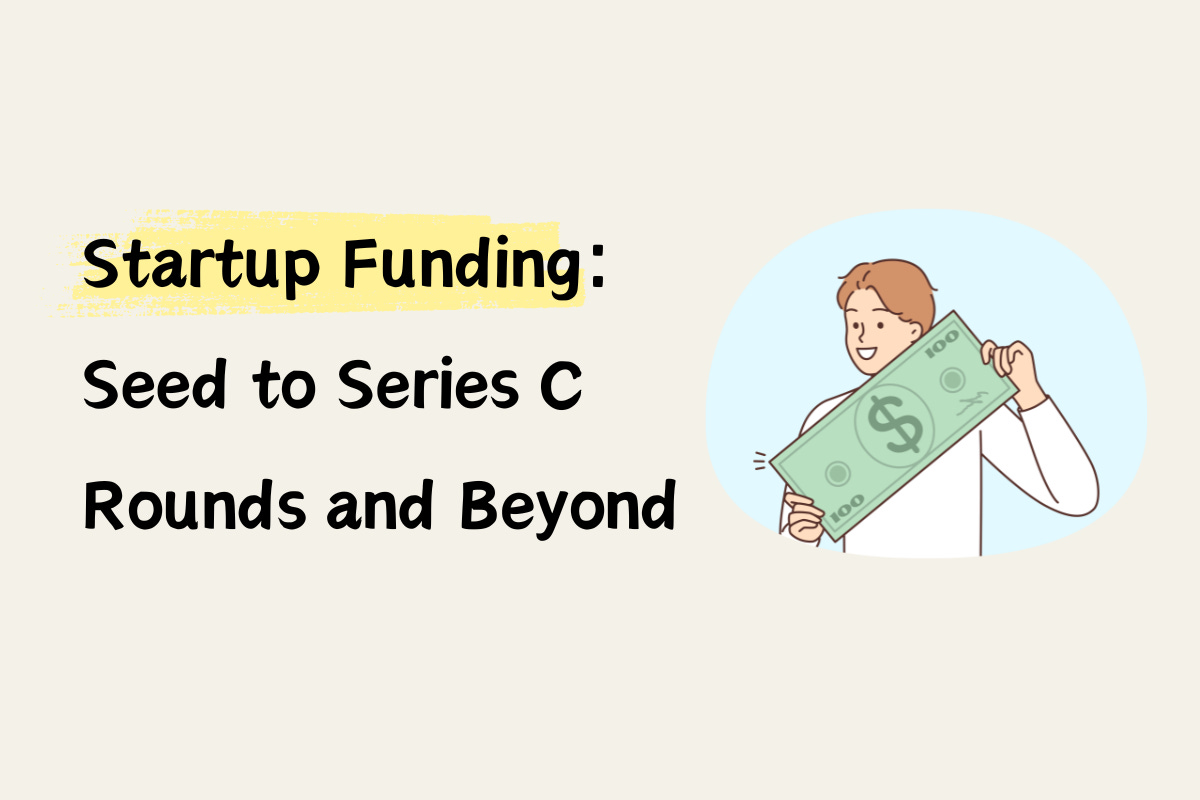 Startup Funding:
Seed to Series C
Rounds and Beyond

100

$

100